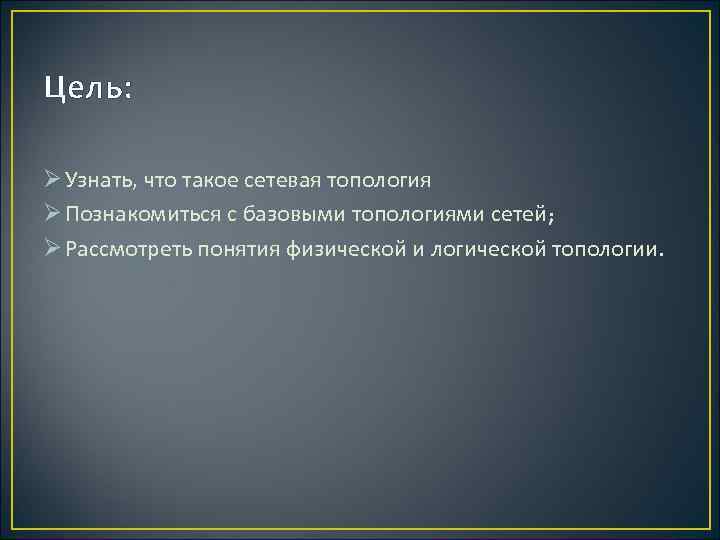 Цель:

➢ Узнать, что такое сетевая топология
➢ Познакомиться с базовыми топологиями сетей;
➢ Рассмотреть понятия физической и логической топологии.